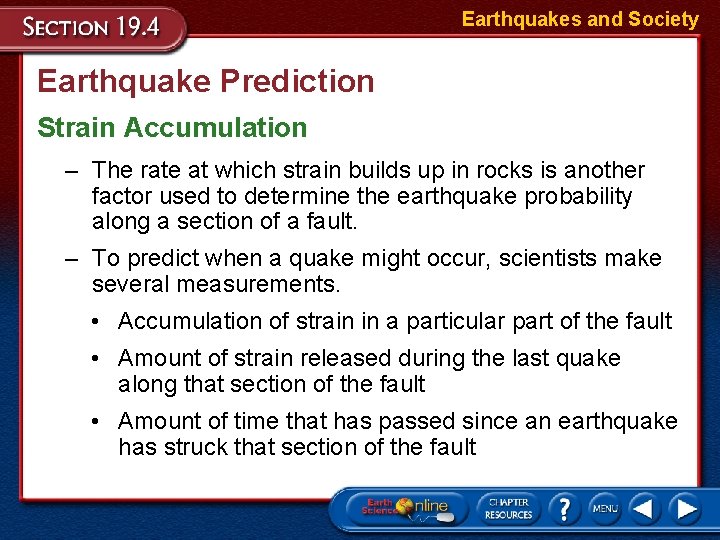 SECTION 19.4

Earthquakes and Society

Earthquake Prediction

Strain Accumulation

– The rate at which strain builds up in rocks is another factor used to determine the earthquake probability along a section of a fault.

– To predict when a quake might occur, scientists make several measurements.

• Accumulation of strain in a particular part of the fault

• Amount of strain released during the last quake along that section of the fault

• Amount of time that has passed since an earthquake has struck that section of the fault

Earth Science Online

CHAPTER RESOURCES

?

MENU